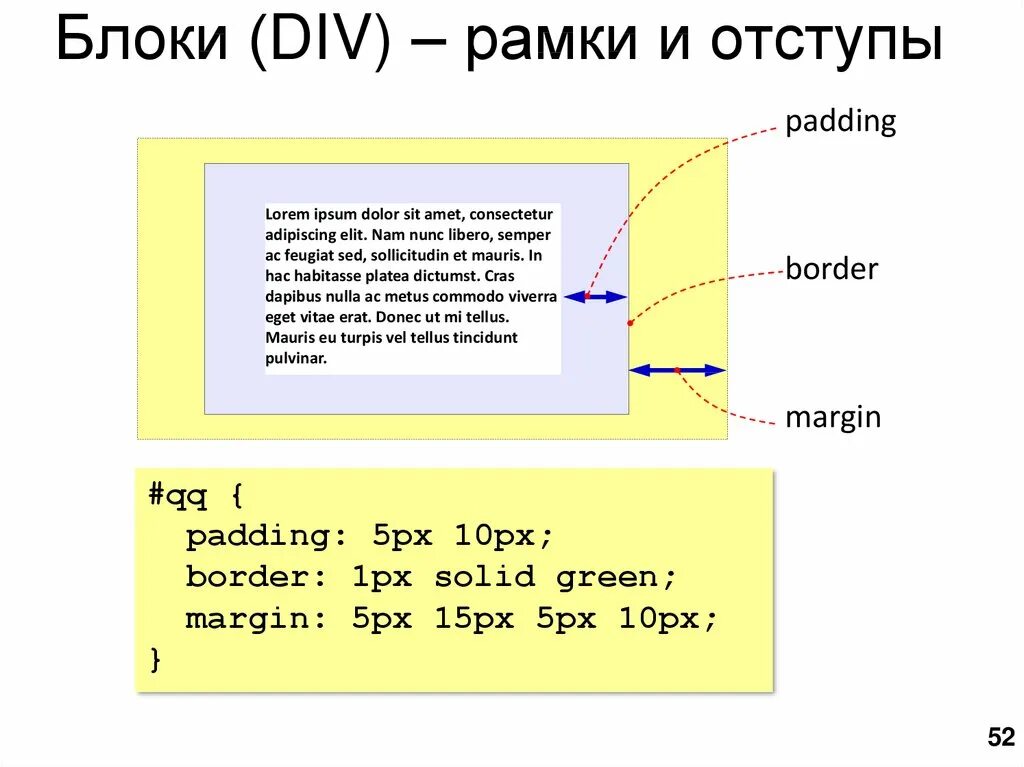 Блоки (DIV) – рамки и отступы

Lorem ipsum dolor sit amet, consectetur adipiscing elit. Nam nunc libero, semper ac feugiat sed, sollicitudin et mauris. In hac habitasse platea dictumst. Cras dapibus nulla ac metus commodo viverra eget vitae erat. Donec ut mi tellus. Mauris eu turpis vel tellus tincidunt pulvinar.

padding

border

margin

#qq {
  padding: 5px 10px;
  border: 1px solid green;
  margin: 5px 15px 5px 10px;
}

52